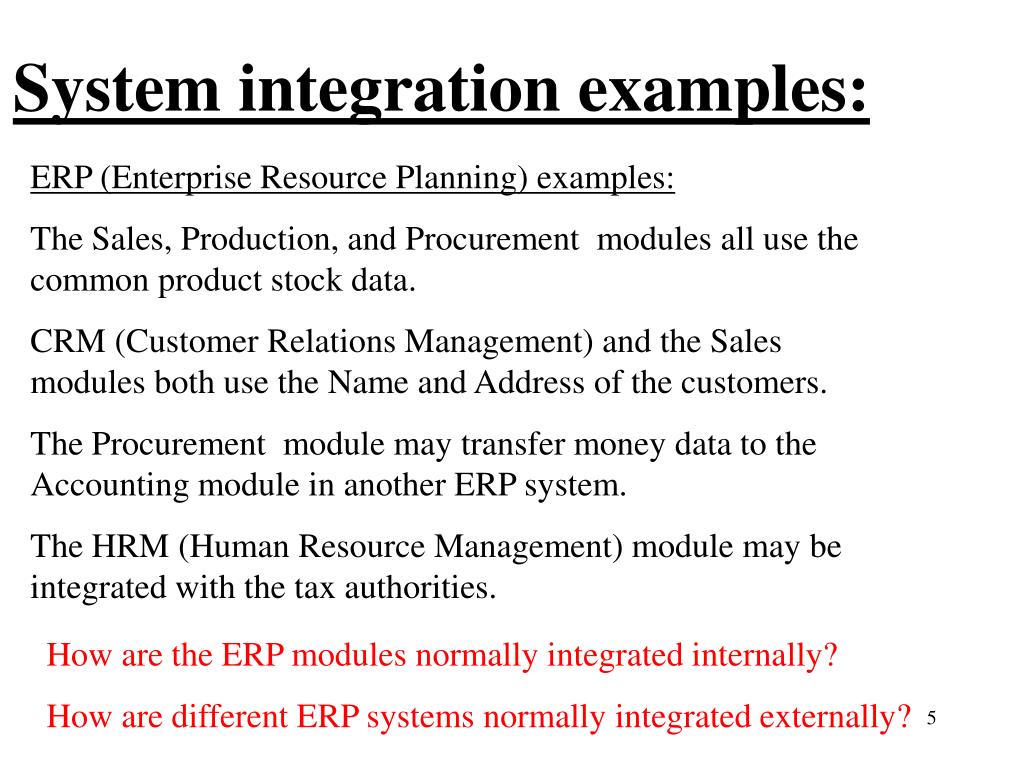 System integration examples:

ERP (Enterprise Resource Planning) examples:

The Sales, Production, and Procurement modules all use the common product stock data.

CRM (Customer Relations Management) and the Sales modules both use the Name and Address of the customers.

The Procurement module may transfer money data to the Accounting module in another ERP system.

The HRM (Human Resource Management) module may be integrated with the tax authorities.

How are the ERP modules normally integrated internally?

How are different ERP systems normally integrated externally?

5